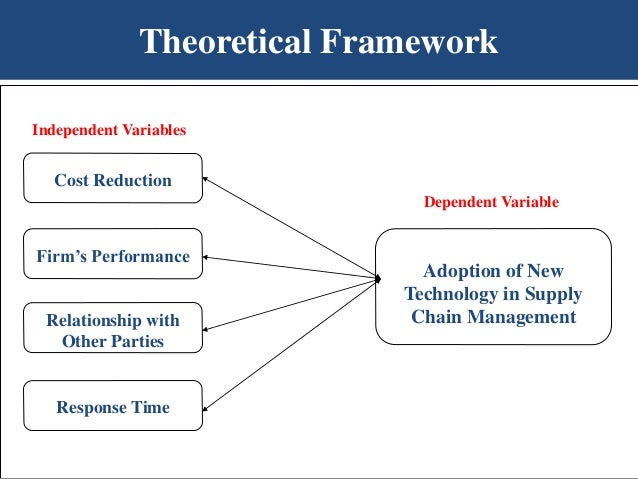 Theoretical Framework

Independent Variables

Cost Reduction

Firm’s Performance

Relationship with Other Parties

Response Time

Dependent Variable

Adoption of New Technology in Supply Chain Management